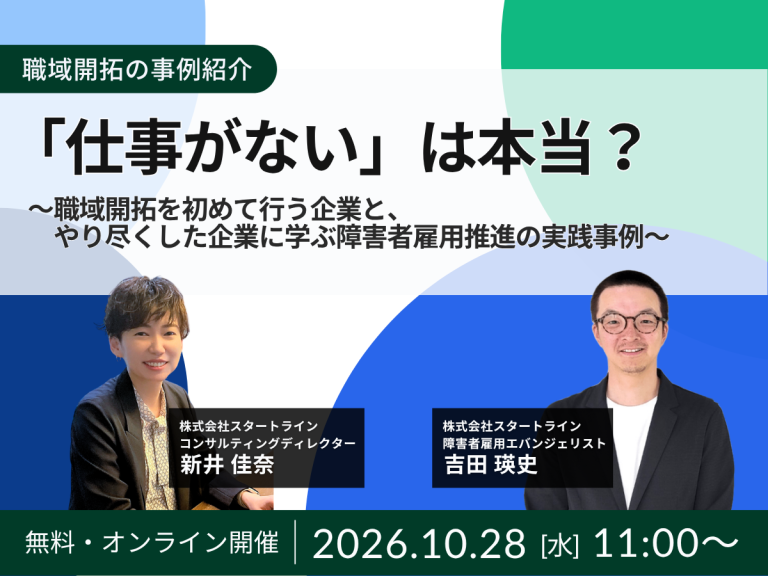 職域開拓の事例紹介

「仕事がない」は本当？

～職域開拓を初めて行う企業と、
やり尽くした企業に学ぶ障害者雇用推進の実践事例～

株式会社スタートライン
コンサルティングディレクター
新井 佳奈

株式会社スタートライン
障害者雇用エバンジェリスト
吉田 瑛史

無料・オンライン開催 2026.10.28 [水] 11:00～